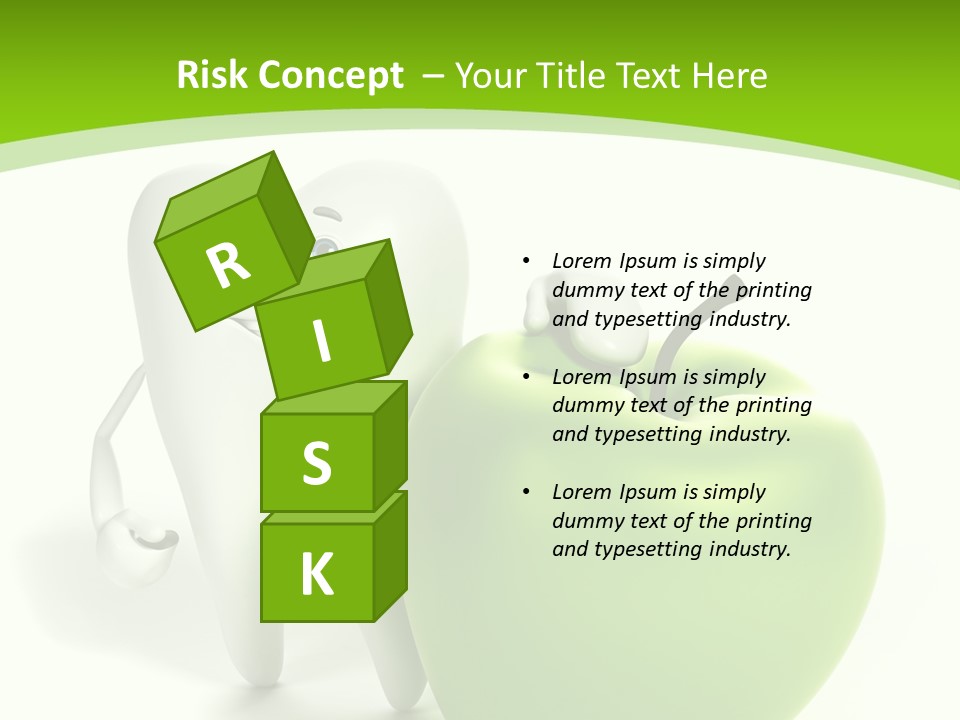 Risk Concept – Your Title Text Here

R
I
S
K

• Lorem Ipsum is simply dummy text of the printing and typesetting industry.

• Lorem Ipsum is simply dummy text of the printing and typesetting industry.

• Lorem Ipsum is simply dummy text of the printing and typesetting industry.